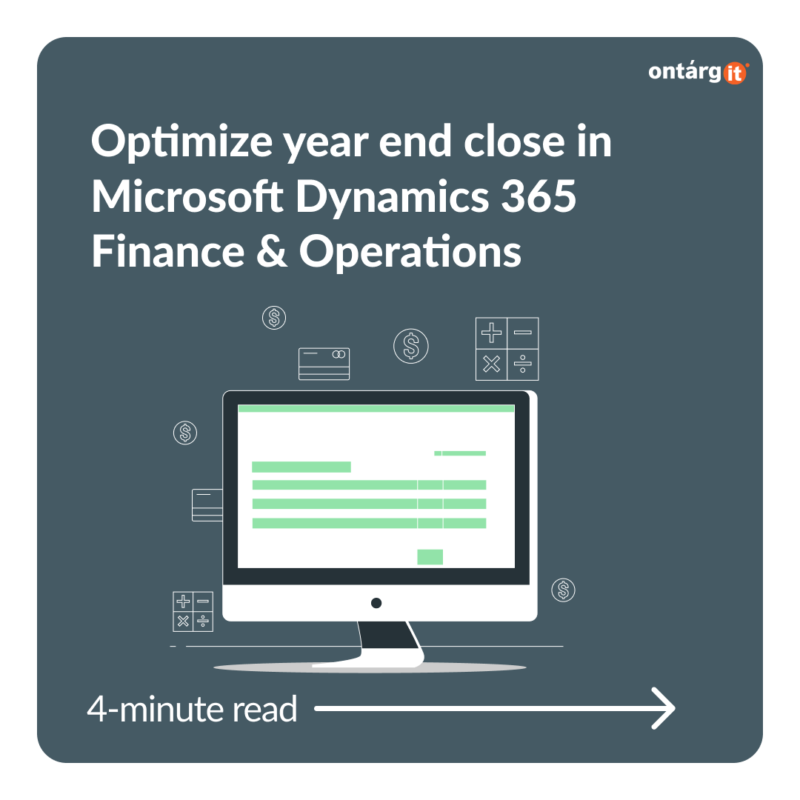 ontárgit

Optimize year end close in Microsoft Dynamics 365 Finance & Operations

4-minute read